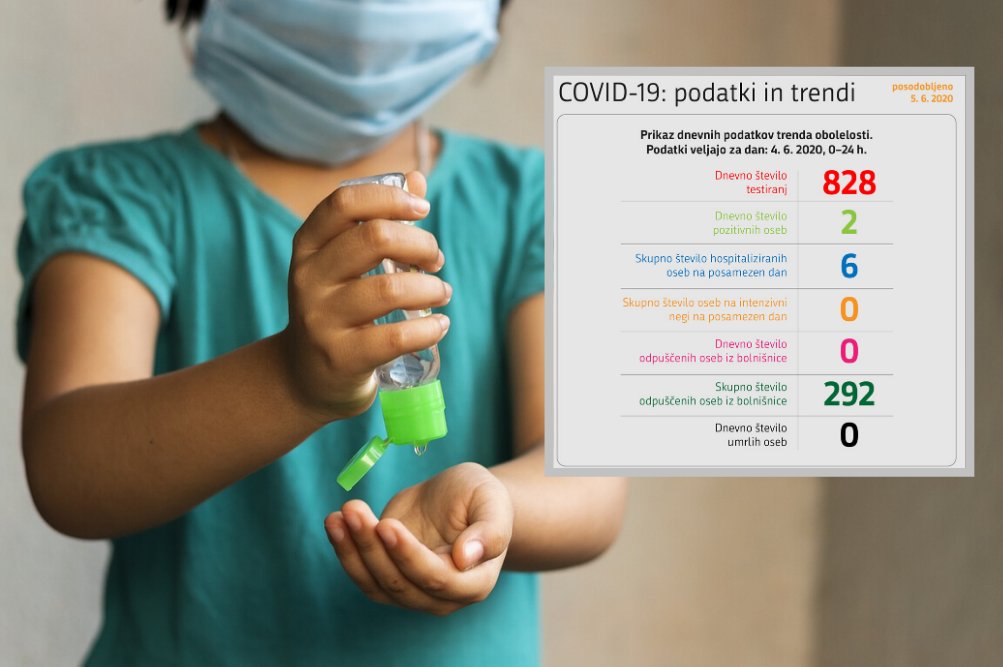 COVID-19: podatki in trendi

posodobljeno 5. 6. 2020

Prikaz dnevnih podatkov trenda obolelosti. Podatki veljajo za dan: 4. 6. 2020, 0–24 h.

| | |
|---|---|
| Dnevno število testiranj | 828 |
| Dnevno število pozitivnih oseb | 2 |
| Skupno število hospitaliziranih oseb na posamezen dan | 6 |
| Skupno število oseb na intenzivni negi na posamezen dan | 0 |
| Dnevno število odpuščenih oseb iz bolnišnice | 0 |
| Skupno število odpuščenih oseb iz bolnišnice | 292 |
| Dnevno število umrlih oseb | 0 |